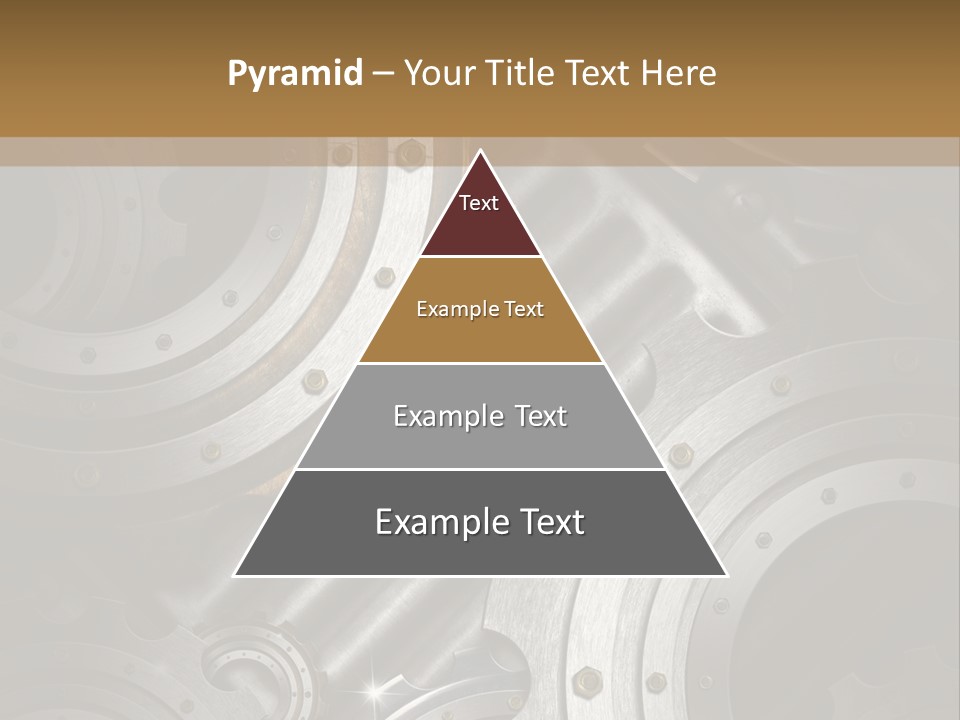 Pyramid – Your Title Text Here

Text

Example Text

Example Text

Example Text